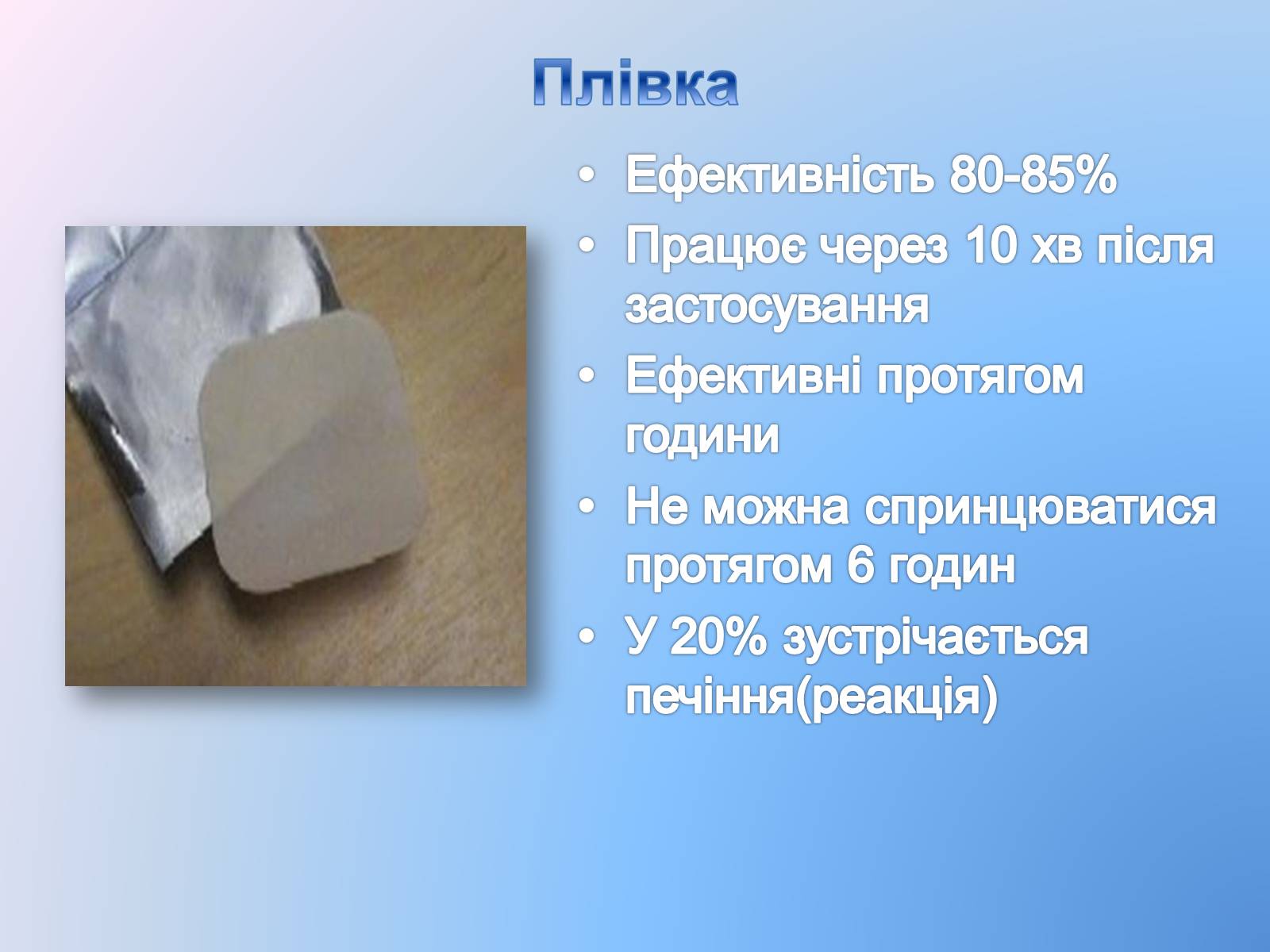 Плівка

• Ефективність 80-85%
• Працює через 10 хв після застосування
• Ефективні протягом години
• Не можна спринцюватися протягом 6 годин
• У 20% зустрічається печіння(реакція)